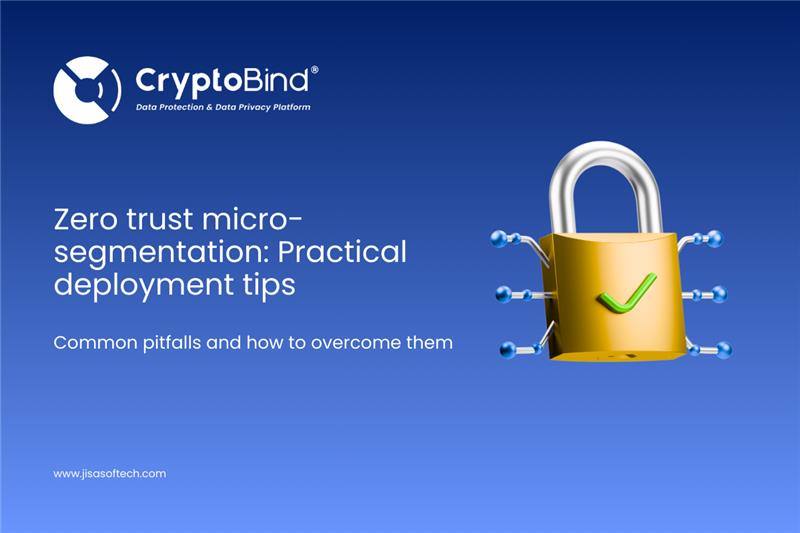 CryptoBind®
Data Protection & Data Privacy Platform

Zero trust micro-segmentation: Practical deployment tips

Common pitfalls and how to overcome them

www.jisasoftech.com